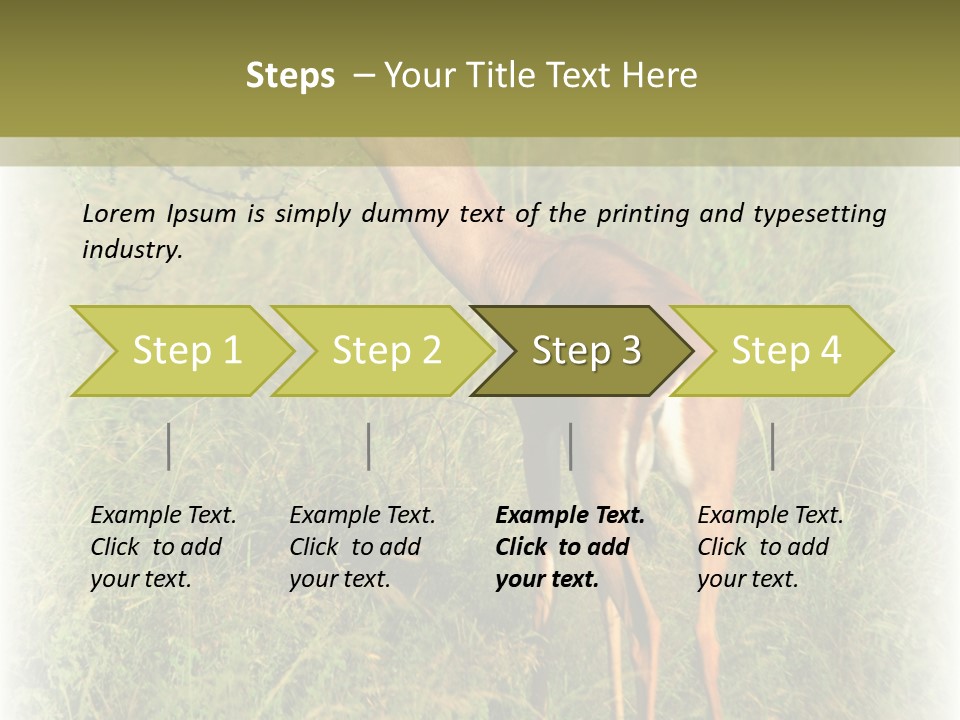 Steps – Your Title Text Here

Lorem Ipsum is simply dummy text of the printing and typesetting industry.

Step 1

Step 2

Step 3

Step 4

Example Text. Click to add your text.

Example Text. Click to add your text.

Example Text. Click to add your text.

Example Text. Click to add your text.